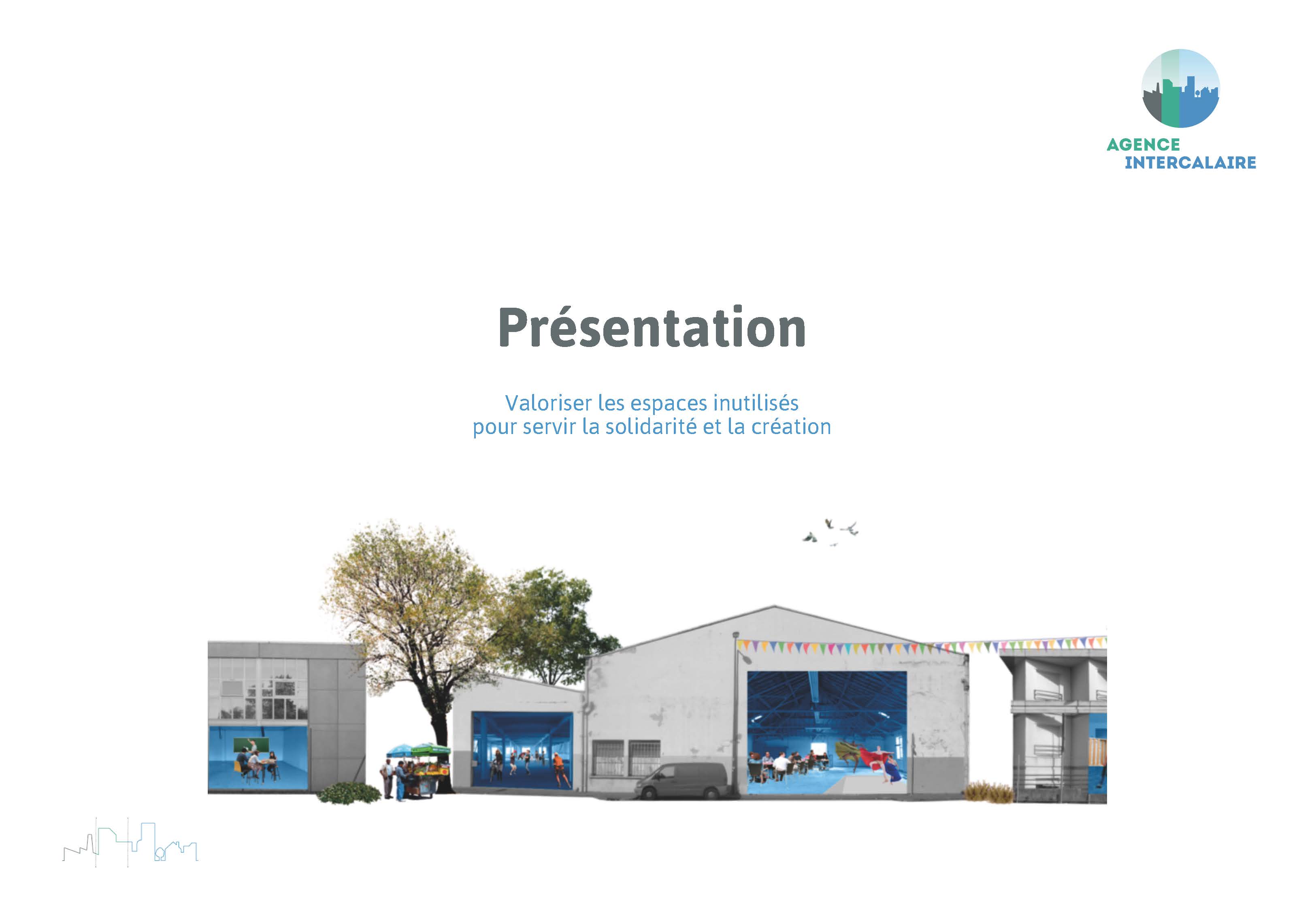 AGENCE
INTERCALAIRE

Présentation

Valoriser les espaces inutilisés
pour servir la solidarité et la création